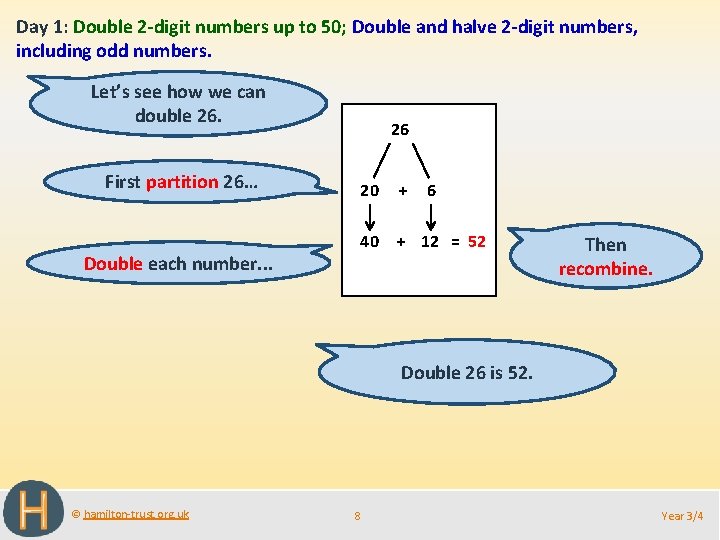 Day 1: Double 2-digit numbers up to 50; Double and halve 2-digit numbers, including odd numbers.

Let's see how we can double 26.

First partition 26…

Double each number…

26

20 + 6

40 + 12 = 52

Then recombine.

Double 26 is 52.

H

© hamilton-trust.org.uk

8

Year 3/4